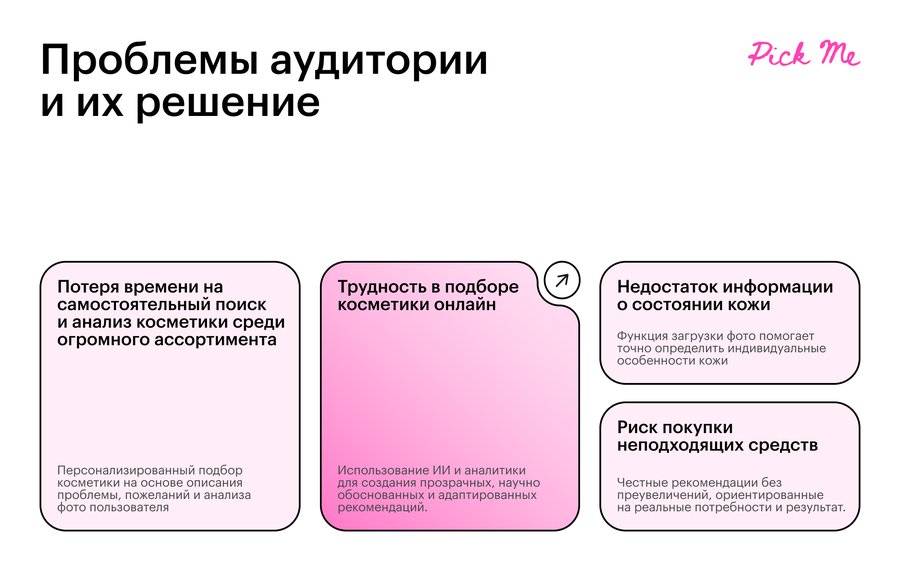 Проблемы аудитории и их решение

Pick Me

Потеря времени на самостоятельный поиск и анализ косметики среди огромного ассортимента

Персонализированный подбор косметики на основе описания проблемы, пожеланий и анализа фото пользователя

Трудность в подборе косметики онлайн

Использование ИИ и аналитики для создания прозрачных, научно обоснованных и адаптированных рекомендаций.

Недостаток информации о состоянии кожи

Функция загрузки фото помогает точно определить индивидуальные особенности кожи

Риск покупки неподходящих средств

Честные рекомендации без преувеличений, ориентированные на реальные потребности и результат.